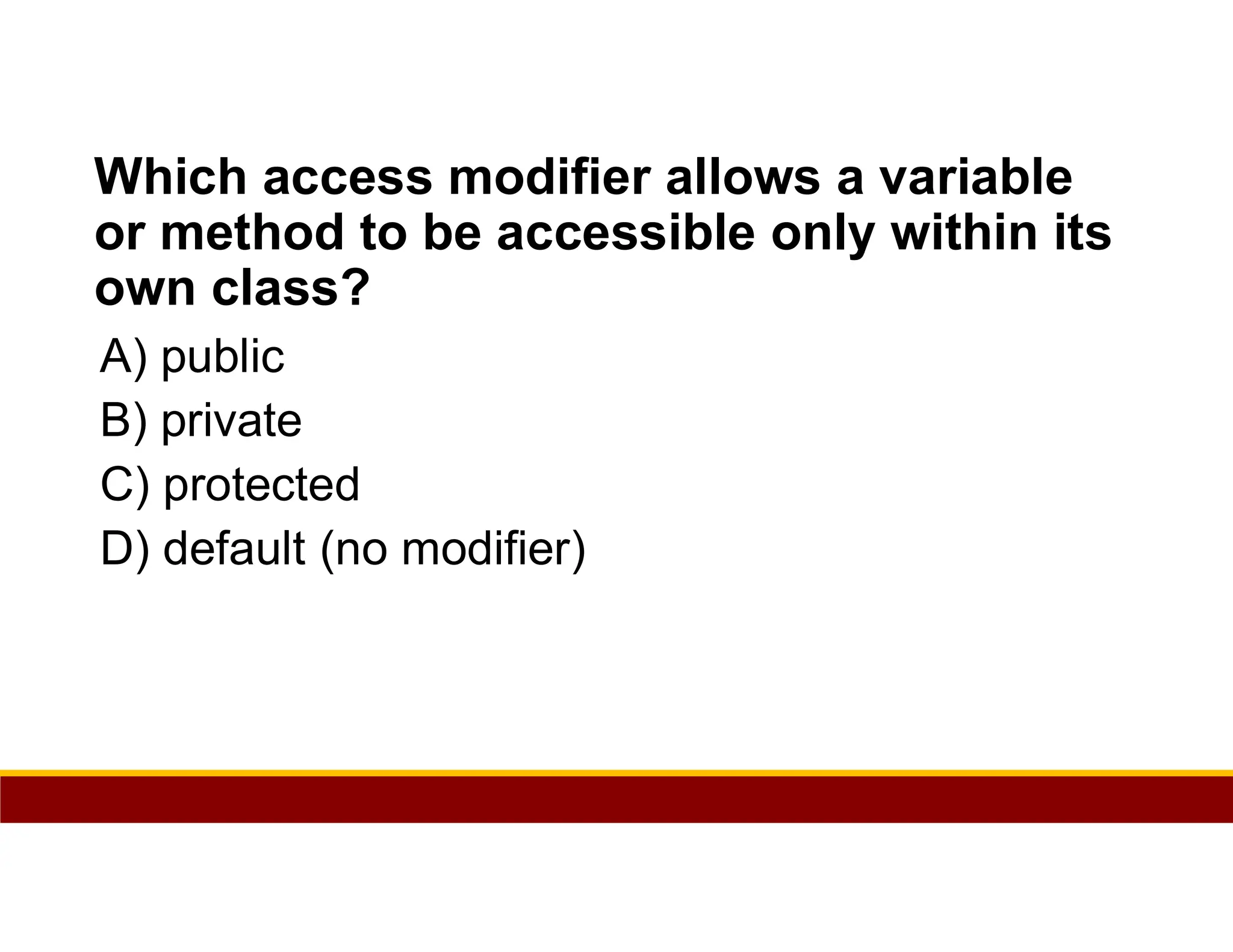 Which access modifier allows a variable or method to be accessible only within its own class?

A) public

B) private

C) protected

D) default (no modifier)